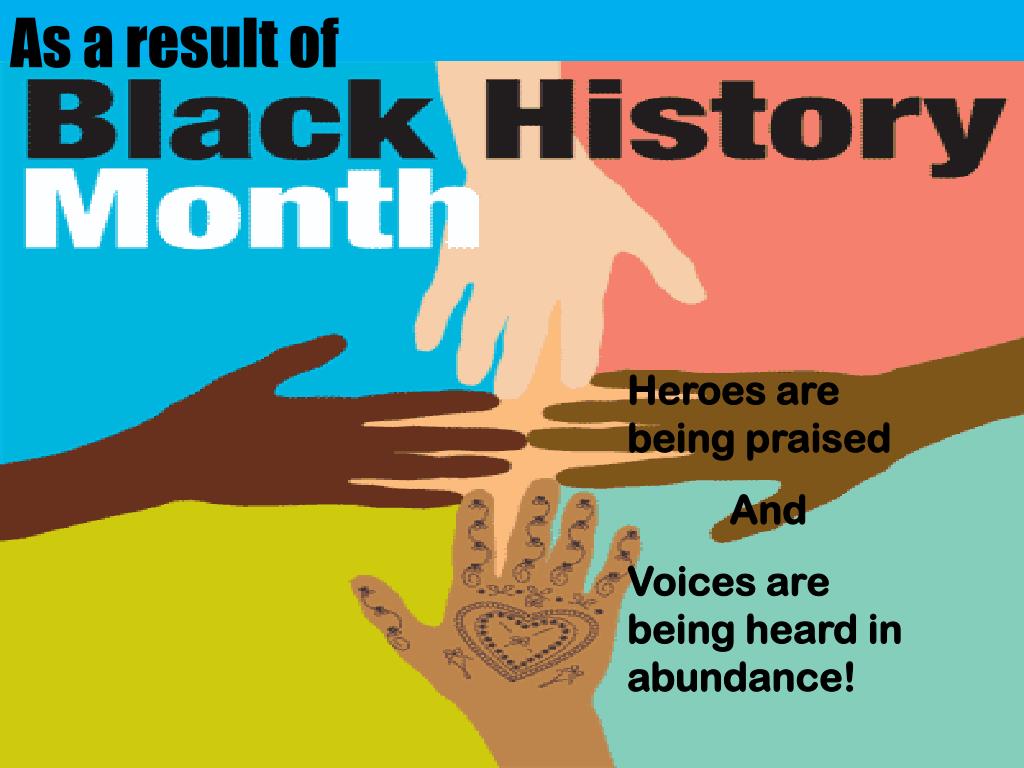 As a result of

Black History Month

Heroes are being praised

And

Voices are being heard in abundance!